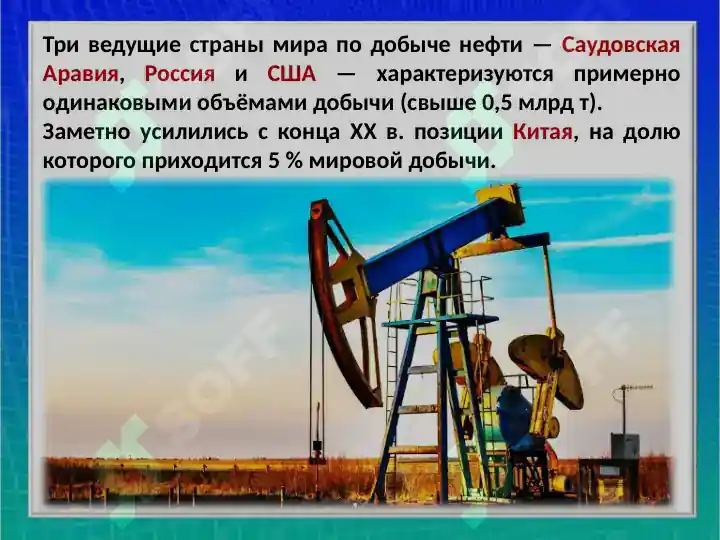 Три ведущие страны мира по добыче нефти — Саудовская Аравия, Россия и США — характеризуются примерно одинаковыми объёмами добычи (свыше 0,5 млрд т).

Заметно усилились с конца XX в. позиции Китая, на долю которого приходится 5 % мировой добычи.

SOFT